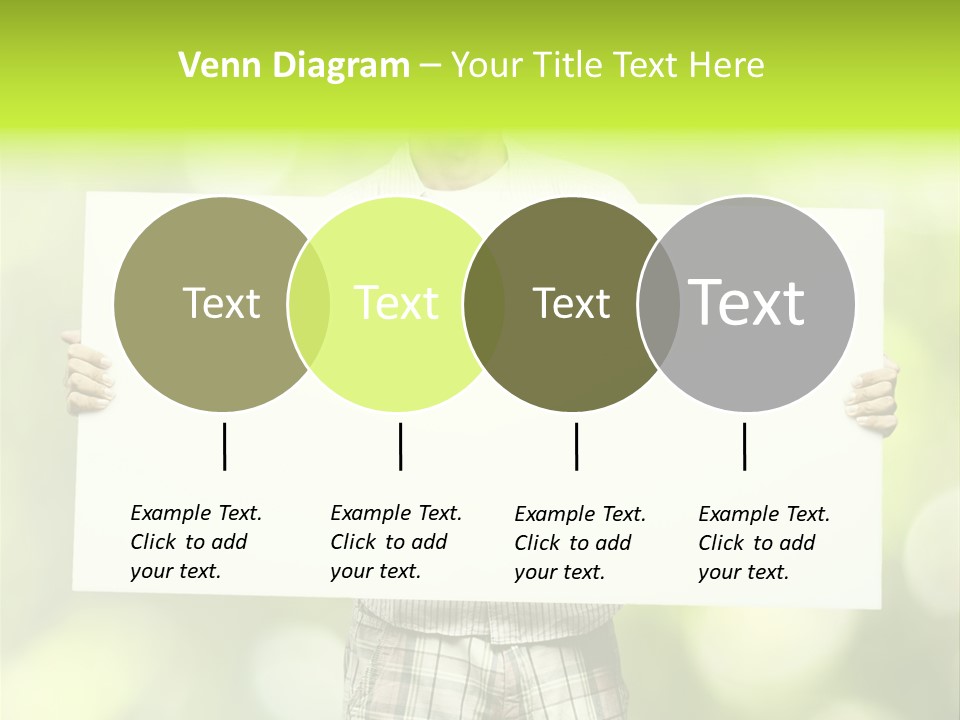 Venn Diagram – Your Title Text Here

Text

Text

Text

Text

Example Text. Click to add your text.

Example Text. Click to add your text.

Example Text. Click to add your text.

Example Text. Click to add your text.